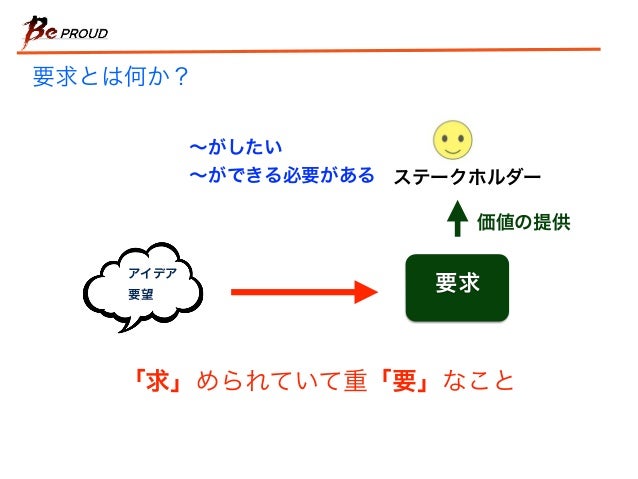 Be PROUD

要求とは何か？

〜がしたい
〜ができる必要がある

ステークホルダー

価値の提供

アイデア
要望

要求

「求」められていて重「要」なこと